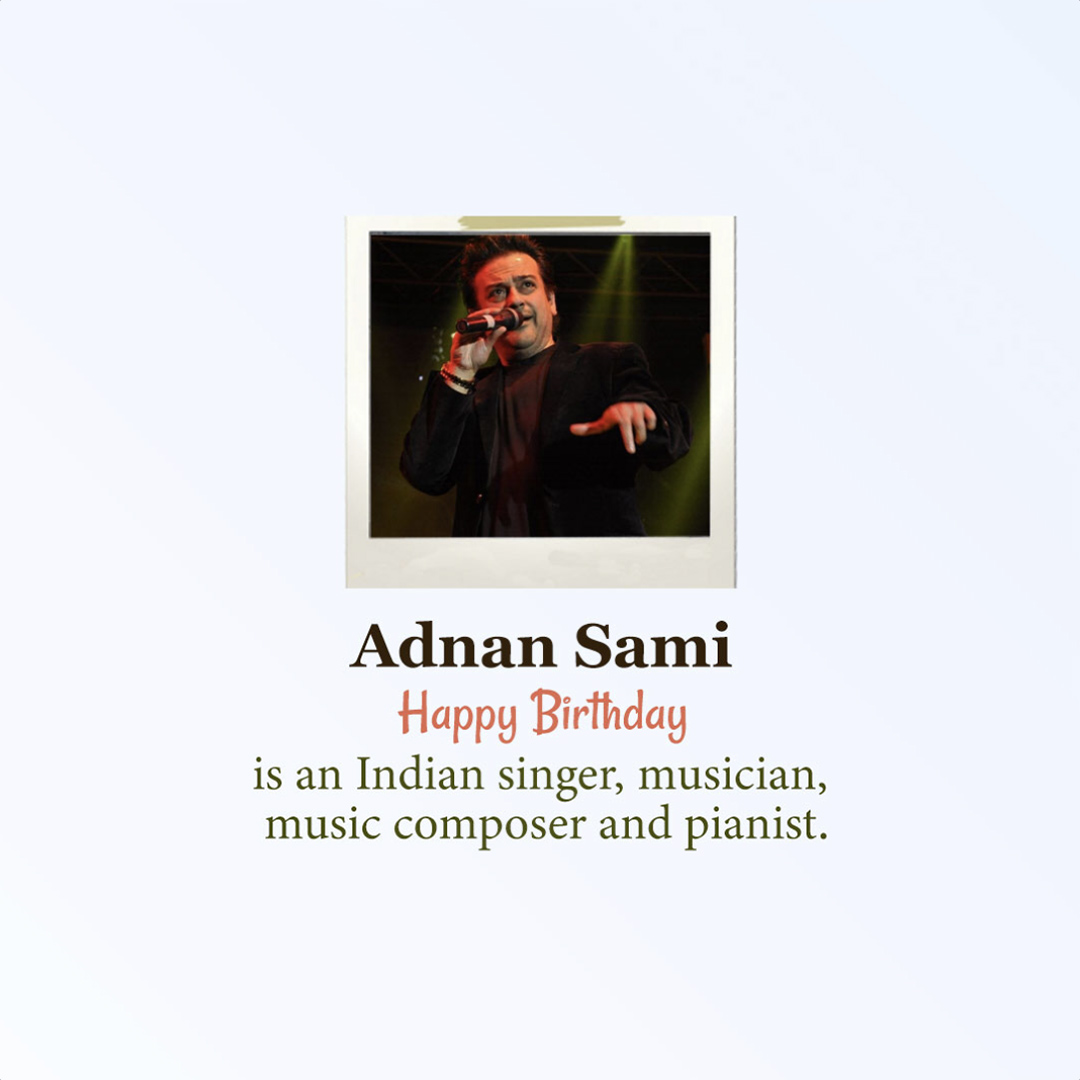 Adnan Sami

Happy Birthday

is an Indian singer, musician, music composer and pianist.